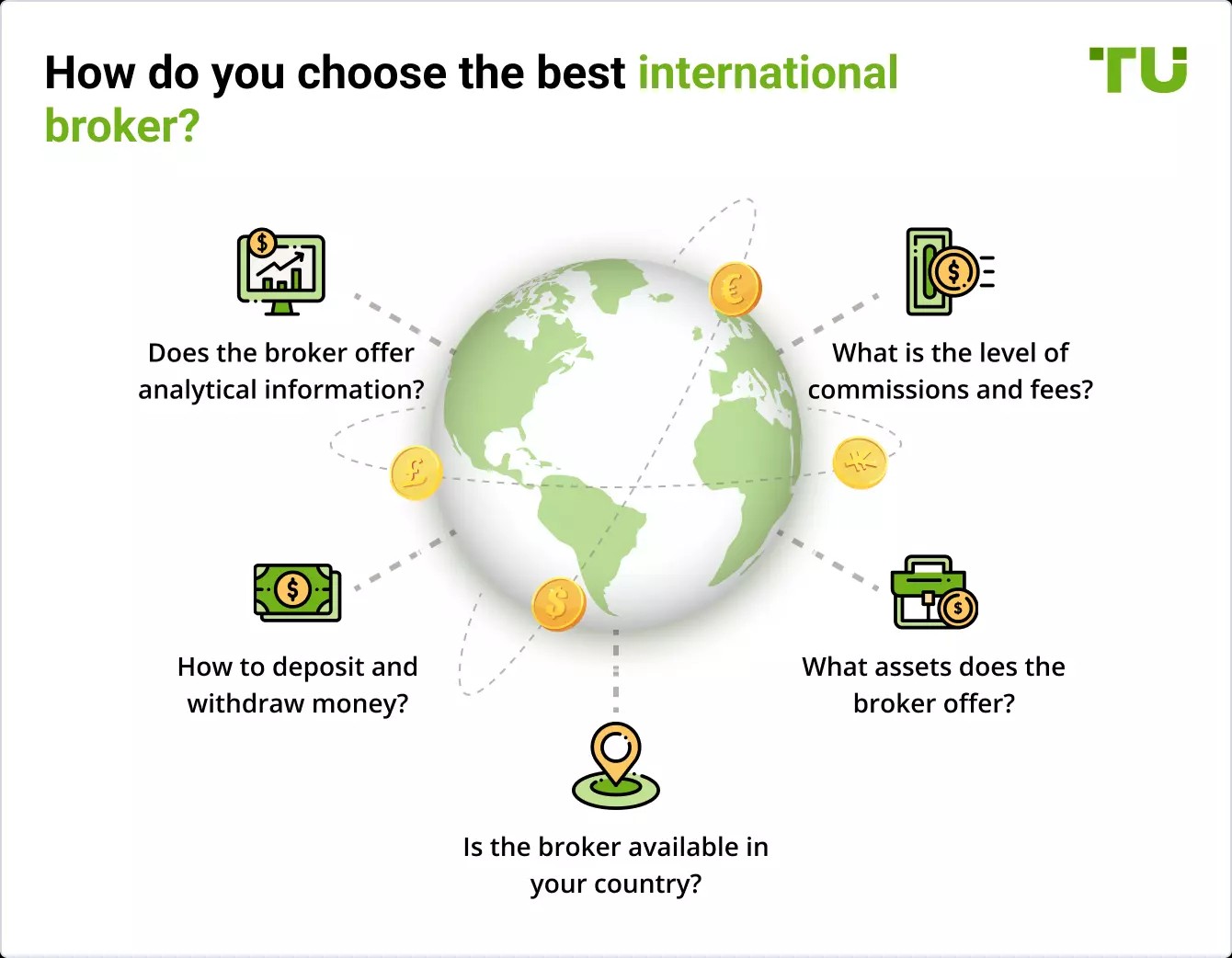 How do you choose the best international broker?

TU

Does the broker offer analytical information?

What is the level of commissions and fees?

How to deposit and withdraw money?

What assets does the broker offer?

Is the broker available in your country?